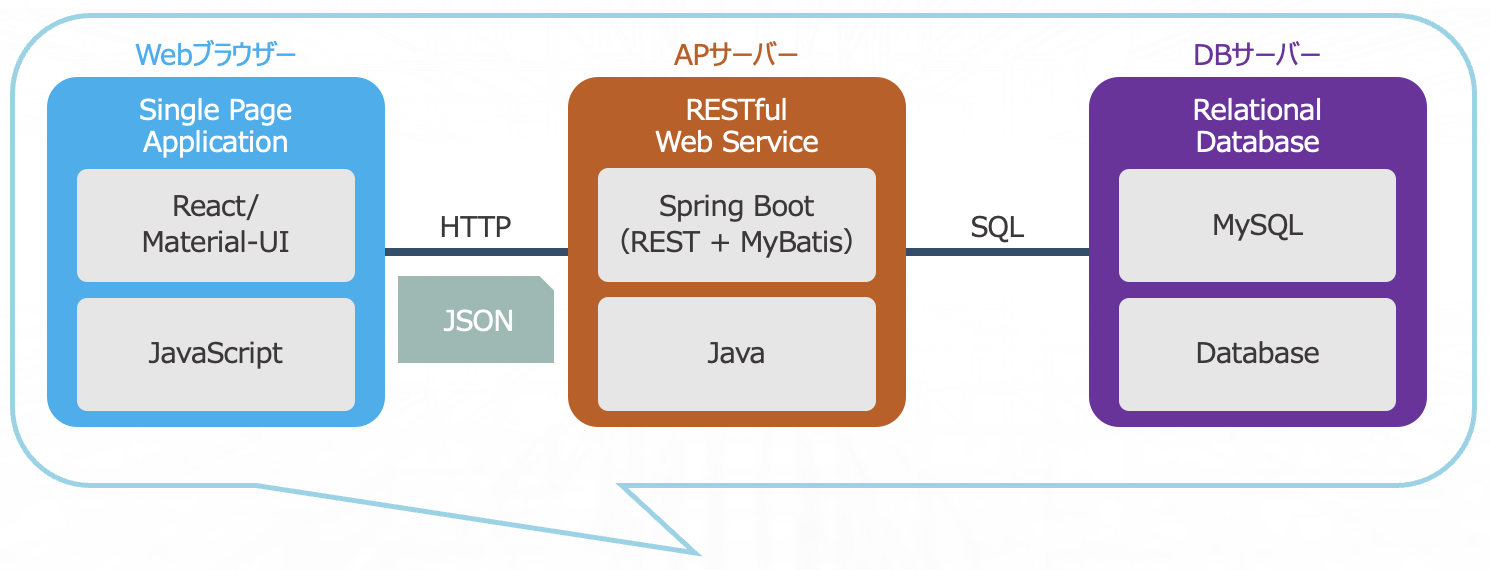 Webブラウザー

Single Page Application

React/ Material-UI

JavaScript

HTTP

JSON

APサーバー

RESTful Web Service

Spring Boot (REST + MyBatis)

Java

SQL

DBサーバー

Relational Database

MySQL

Database